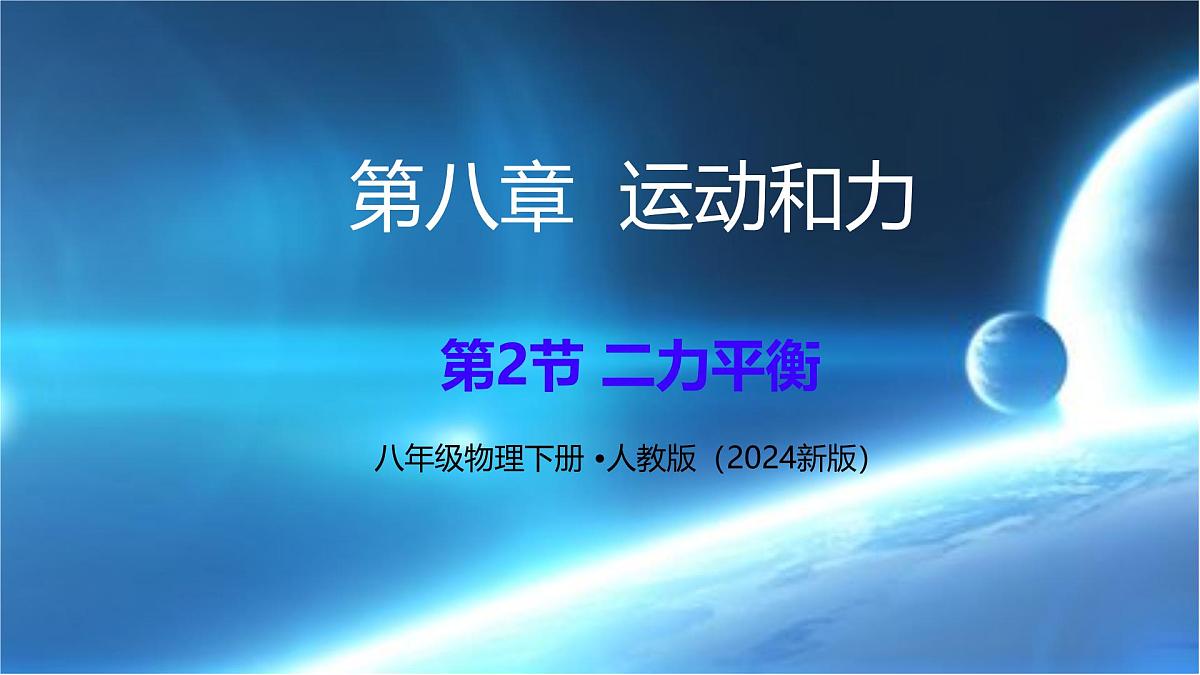 第八章 运动和力

第2节 二力平衡

八年级物理下册 •人教版（2024新版）